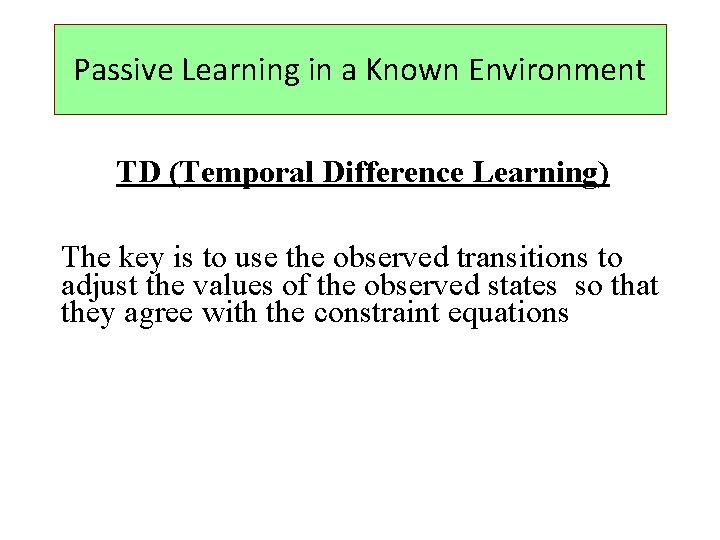 Passive Learning in a Known Environment

TD (Temporal Difference Learning)

The key is to use the observed transitions to adjust the values of the observed states so that they agree with the constraint equations